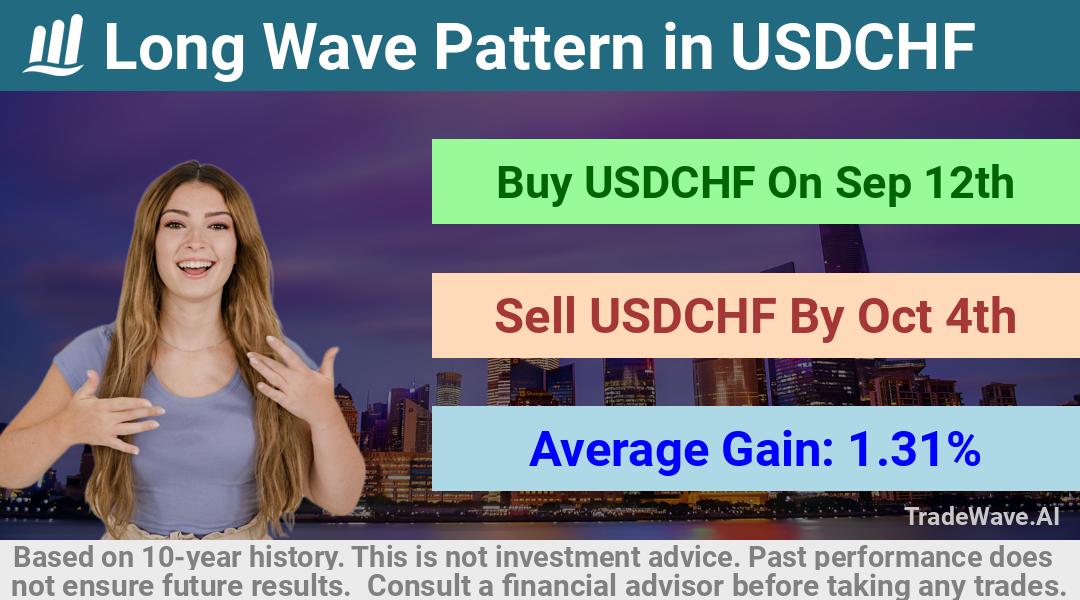 Long Wave Pattern in USDCHF

Buy USDCHF On Sep 12th

Sell USDCHF By Oct 4th

Average Gain: 1.31%

TradeWave.AI

Based on 10-year history. This is not investment advice. Past performance does not ensure future results. Consult a financial advisor before taking any trades.